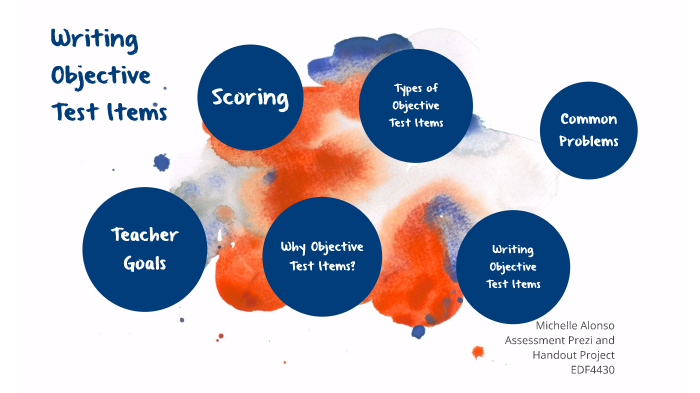 Writing Objective Test Items

Scoring

Types of Objective Test Items

Common Problems

Teacher Goals

Why Objective Test Items?

Writing Objective Test Items

Michelle Alonso
Assessment Prezi and Handout Project
EDF4430